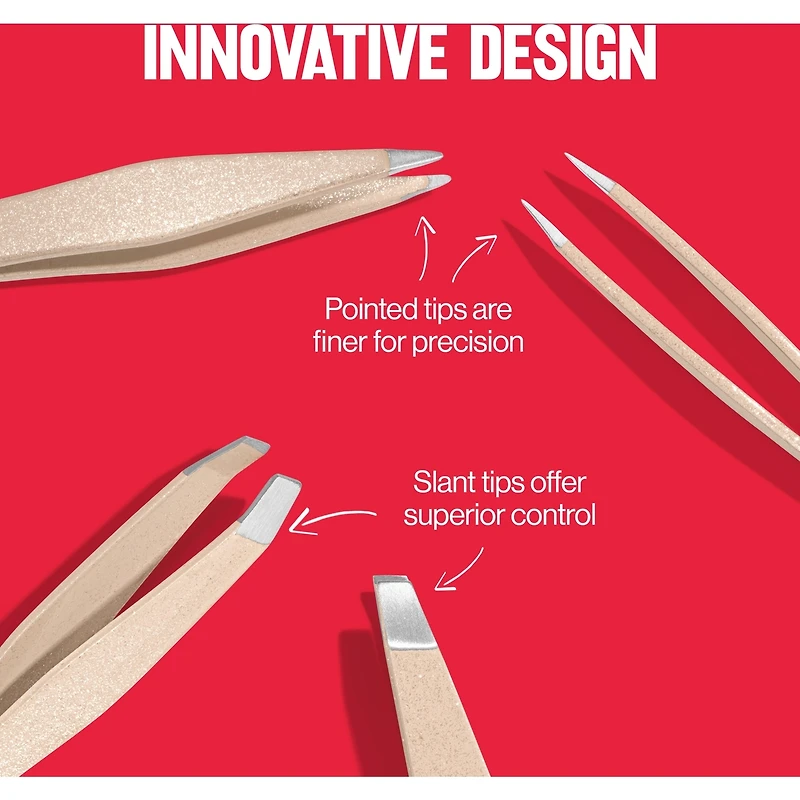 INNOVATIVE DESIGN

Pointed tips are finer for precision

Slant tips offer superior control